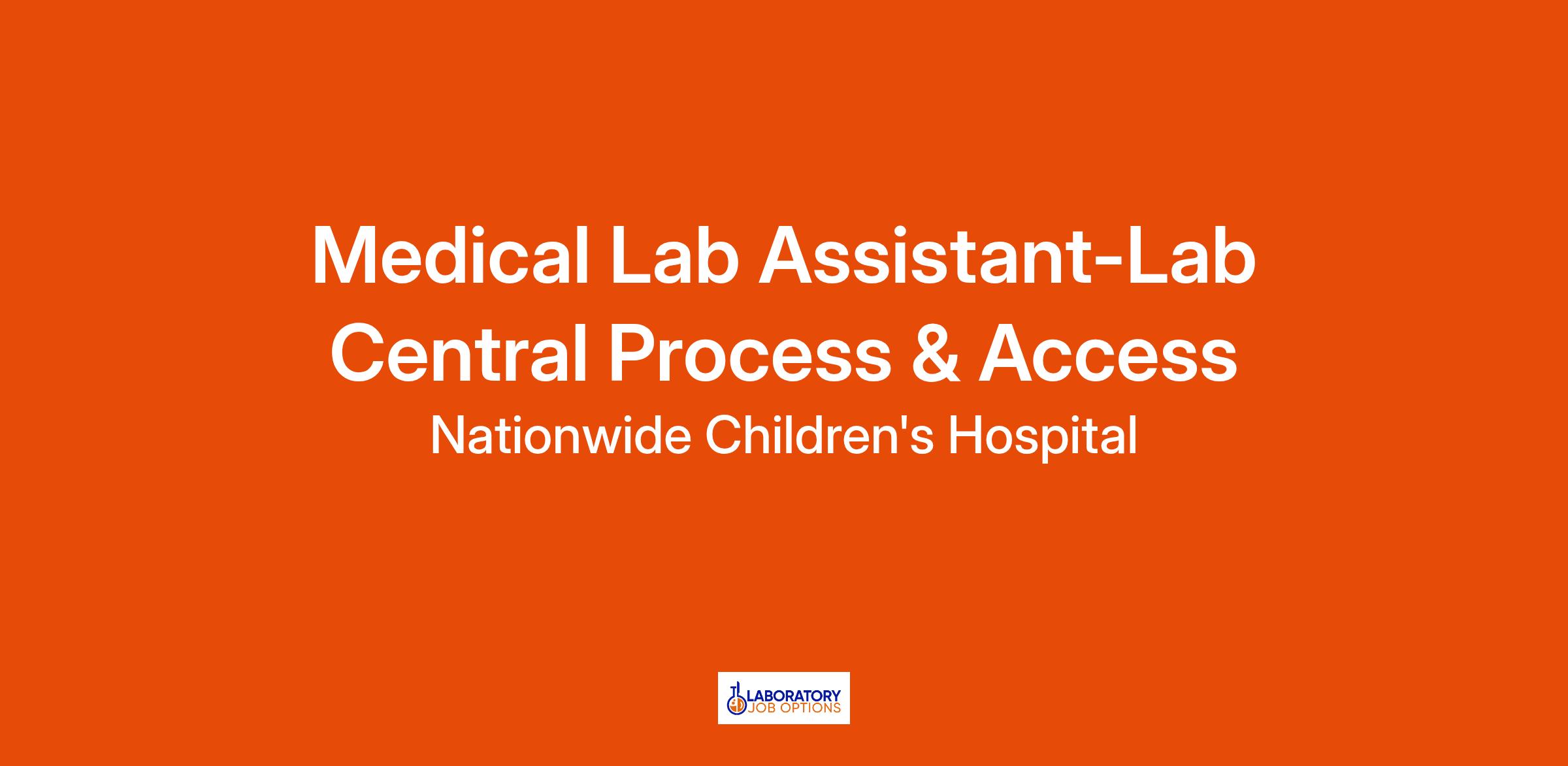 Medical Lab Assistant-Lab Central Process & Access

Nationwide Children's Hospital

LABORATORY
JOB OPTIONS